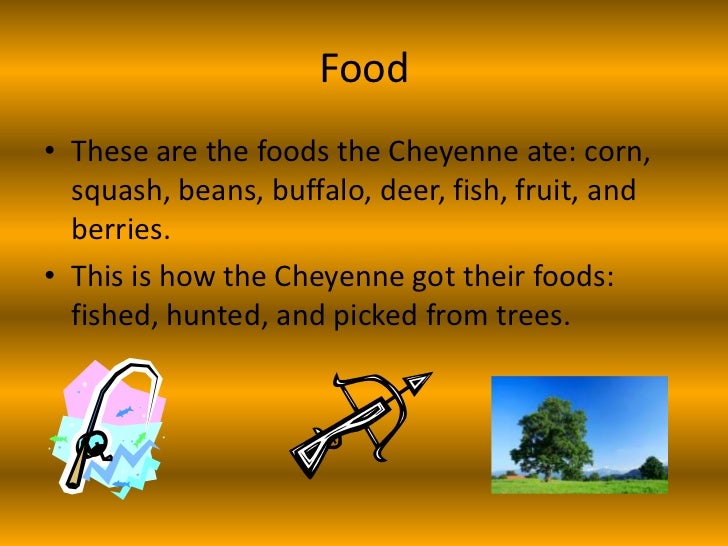 Food

• These are the foods the Cheyenne ate: corn, squash, beans, buffalo, deer, fish, fruit, and berries.

• This is how the Cheyenne got their foods: fished, hunted, and picked from trees.